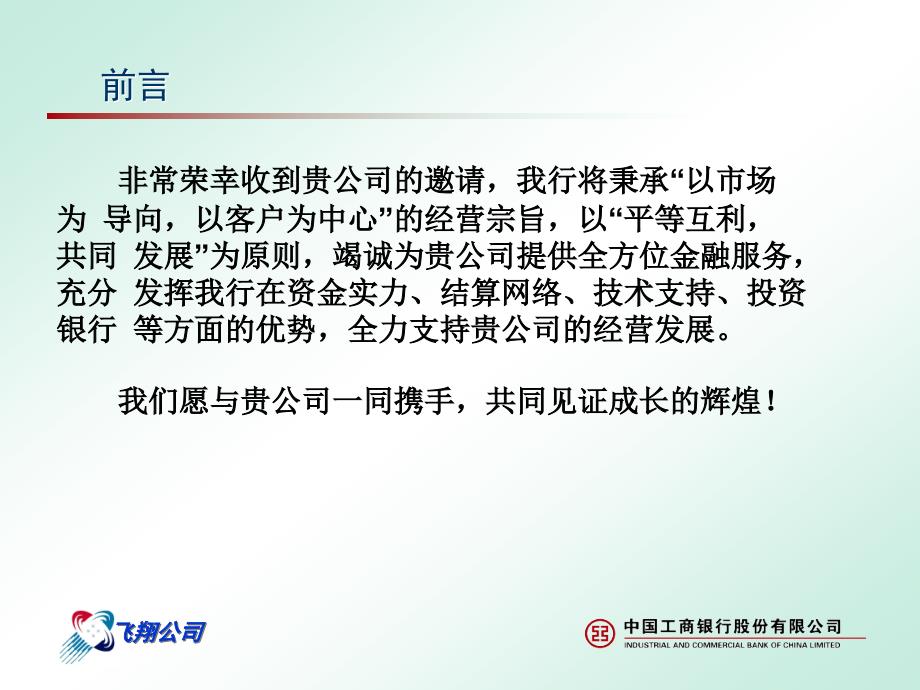 前言

非常荣幸收到贵公司的邀请，我行将秉承“以市场为 导向，以客户为中心”的经营宗旨，以“平等互利，共同 发展”为原则，竭诚为贵公司提供全方位金融服务，充分 发挥我行在资金实力、结算网络、技术支持、投资银行 等方面的优势，全力支持贵公司的经营发展。

我们愿与贵公司一同携手，共同见证成长的辉煌！

飞翔公司

中国工商银行股份有限公司
INDUSTRIAL AND COMMERCIAL BANK OF CHINA LIMITED